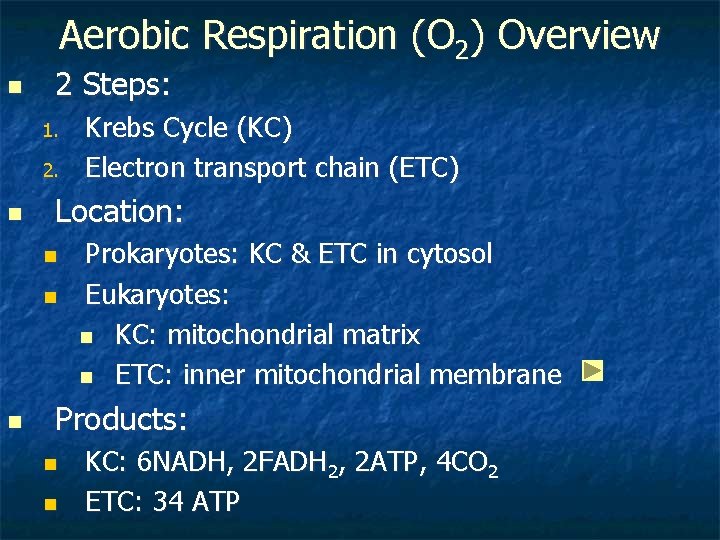 Aerobic Respiration ($O_2$) Overview

- 2 Steps:
  1. Krebs Cycle (KC)
  2. Electron transport chain (ETC)
- Location:
  - Prokaryotes: KC & ETC in cytosol
  - Eukaryotes:
    - KC: mitochondrial matrix
    - ETC: inner mitochondrial membrane
- Products:
  - KC: 6NADH, $2FADH_2$, 2ATP, $4CO_2$
  - ETC: 34 ATP